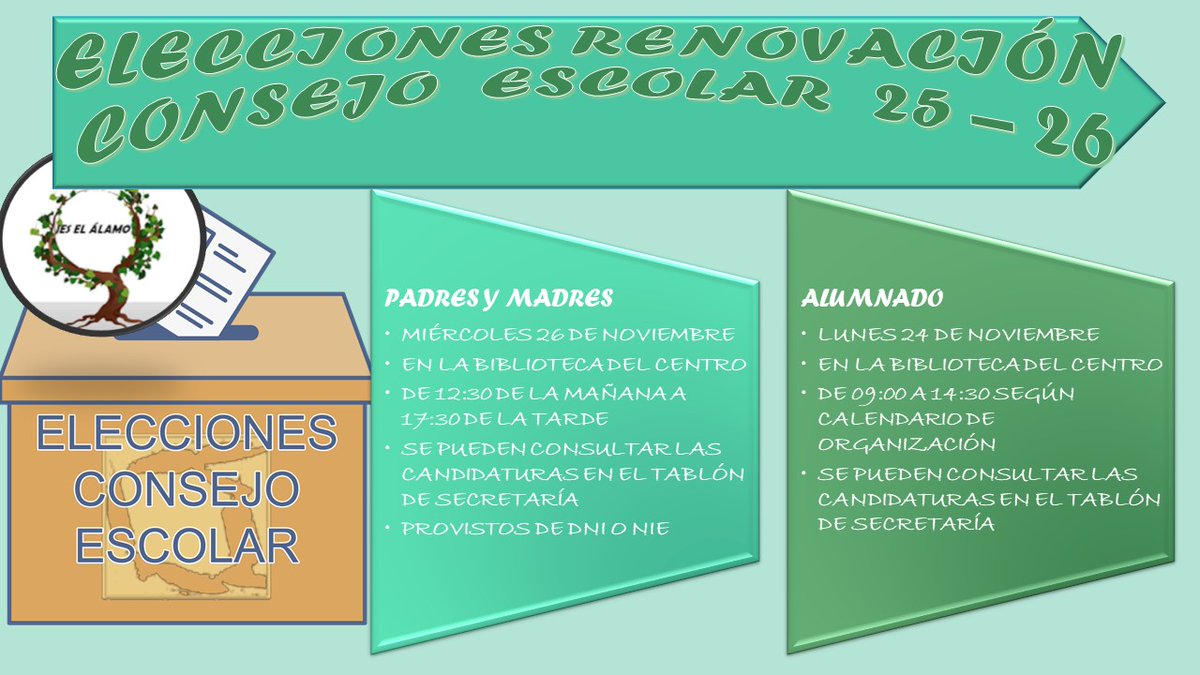 ELECCIONES RENOVACIÓN CONSEJO ESCOLAR 25 – 26

IES EL ÁLAMO

ELECCIONES CONSEJO ESCOLAR

PADRES Y MADRES
• MIÉRCOLES 26 DE NOVIEMBRE
• EN LA BIBLIOTECA DEL CENTRO
• DE 12:30 DE LA MAÑANA A 17:30 DE LA TARDE
• SE PUEDEN CONSULTAR LAS CANDIDATURAS EN EL TABLÓN DE SECRETARÍA
• PROVISTOS DE DNI O NIE

ALUMNADO
• LUNES 24 DE NOVIEMBRE
• EN LA BIBLIOTECA DEL CENTRO
• DE 09:00 A 14:30 SEGÚN CALENDARIO DE ORGANIZACIÓN
• SE PUEDEN CONSULTAR LAS CANDIDATURAS EN EL TABLÓN DE SECRETARÍA